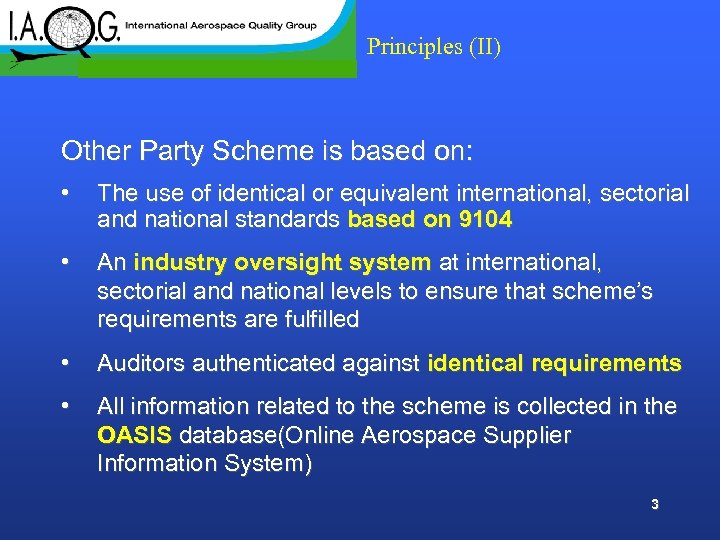 I.A.Q.G. International Aerospace Quality Group

Principles (II)

Other Party Scheme is based on:

• The use of identical or equivalent international, sectorial and national standards based on 9104

• An industry oversight system at international, sectorial and national levels to ensure that scheme's requirements are fulfilled

• Auditors authenticated against identical requirements

• All information related to the scheme is collected in the OASIS database(Online Aerospace Supplier Information System)

3